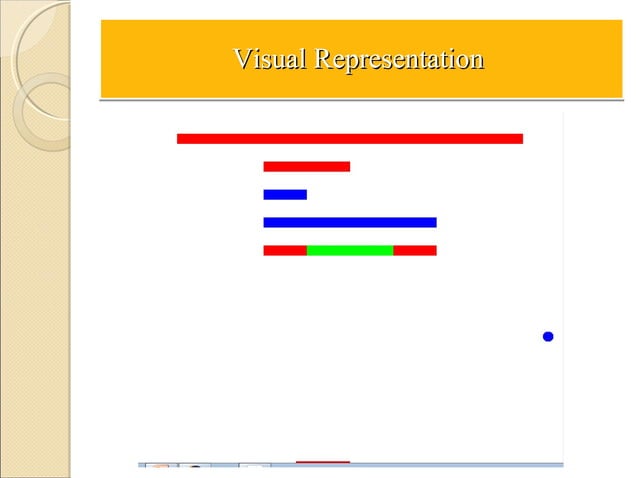 Visual Representation